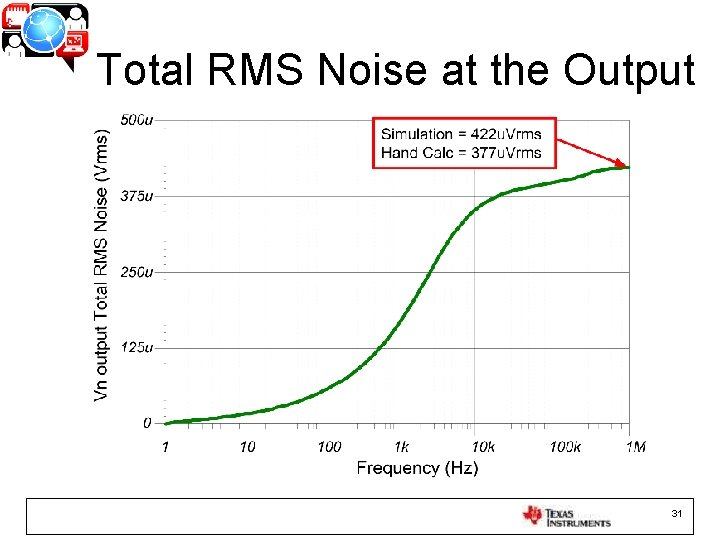 Total RMS Noise at the Output

Simulation = 422uVrms
Hand Calc = 377uVrms

Vn output Total RMS Noise (Vrms)

500u
375u
250u
125u
0

1
10
100
1k
10k
100k
1M

Frequency (Hz)

TEXAS INSTRUMENTS

31